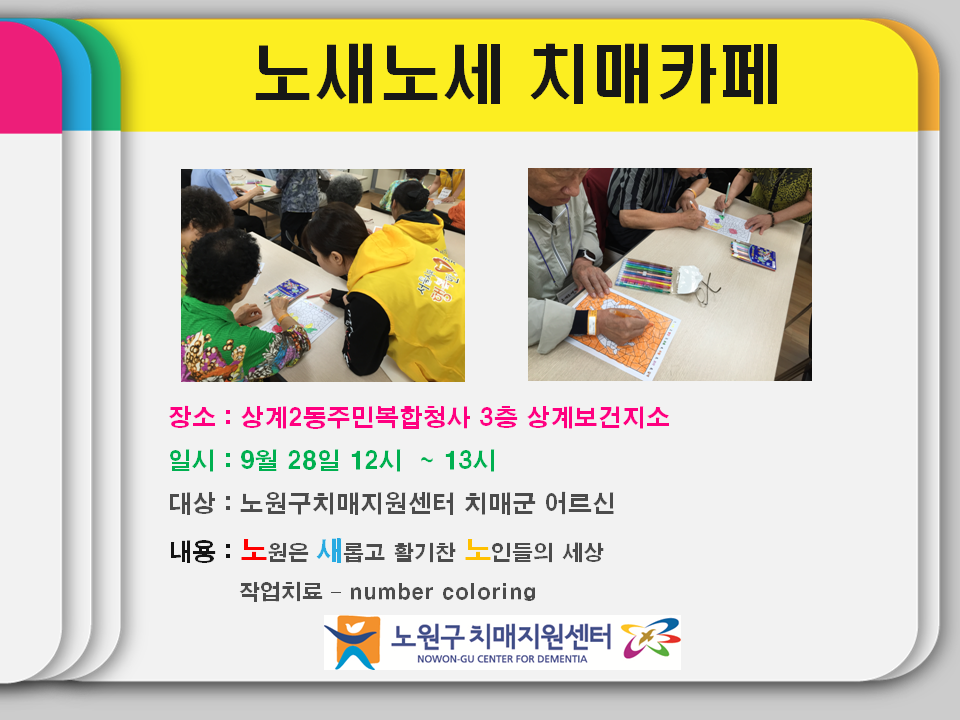 노새노세 치매카페

장소 : 상계2동주민복합청사 3층 상계보건지소

일시 : 9월 28일 12시 ~ 13시

대상 : 노원구치매지원센터 치매군 어르신

내용 : 노원은 새롭고 활기찬 노인들의 세상

작업치료 – number coloring

노원구 치매지원센터
NOWON-GU CENTER FOR DEMENTIA